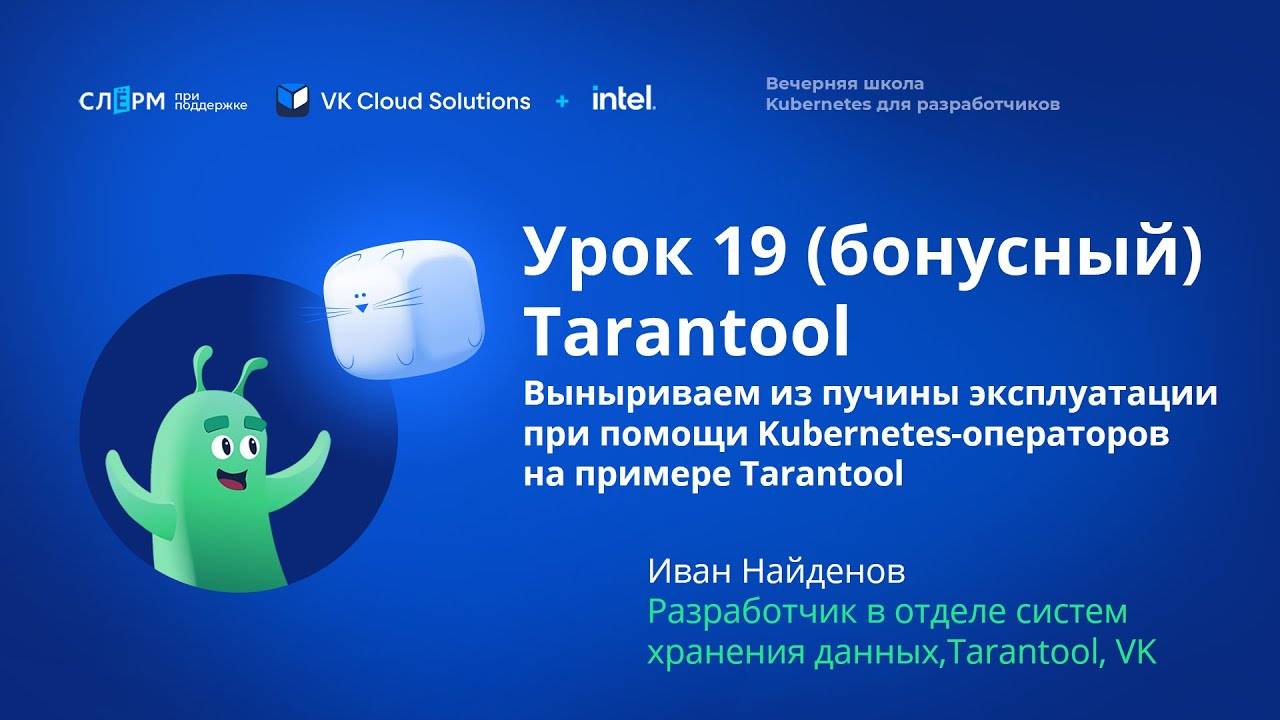 СЛЁРМ при поддержке VK Cloud Solutions + intel.

Вечерняя школа
Kubernetes для разработчиков

Урок 19 (бонусный)
Tarantool

Выныриваем из пучины эксплуатации при помощи Kubernetes-операторов на примере Tarantool

Иван Найденов
Разработчик в отделе систем хранения данных,Tarantool, VK